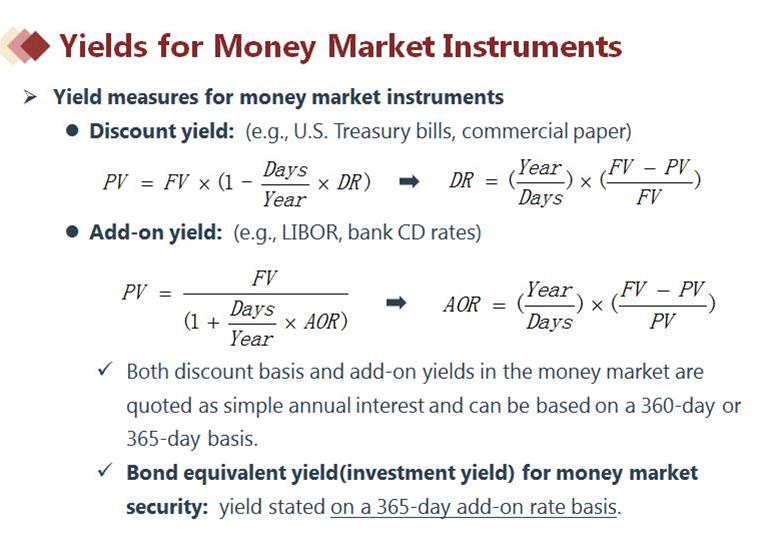 Yields for Money Market Instruments

➢ Yield measures for money market instruments

● Discount yield: (e.g., U.S. Treasury bills, commercial paper)

$PV = FV \times (1 - \frac{Days}{Year} \times DR)$ ➡ $DR = (\frac{Year}{Days}) \times (\frac{FV - PV}{FV})$

● Add-on yield: (e.g., LIBOR, bank CD rates)

$PV = \frac{FV}{(1 + \frac{Days}{Year} \times AOR)}$ ➡ $AOR = (\frac{Year}{Days}) \times (\frac{FV - PV}{PV})$

✓ Both discount basis and add-on yields in the money market are quoted as simple annual interest and can be based on a 360-day or 365-day basis.

✓ Bond equivalent yield(investment yield) for money market security: yield stated on a 365-day add-on rate basis.